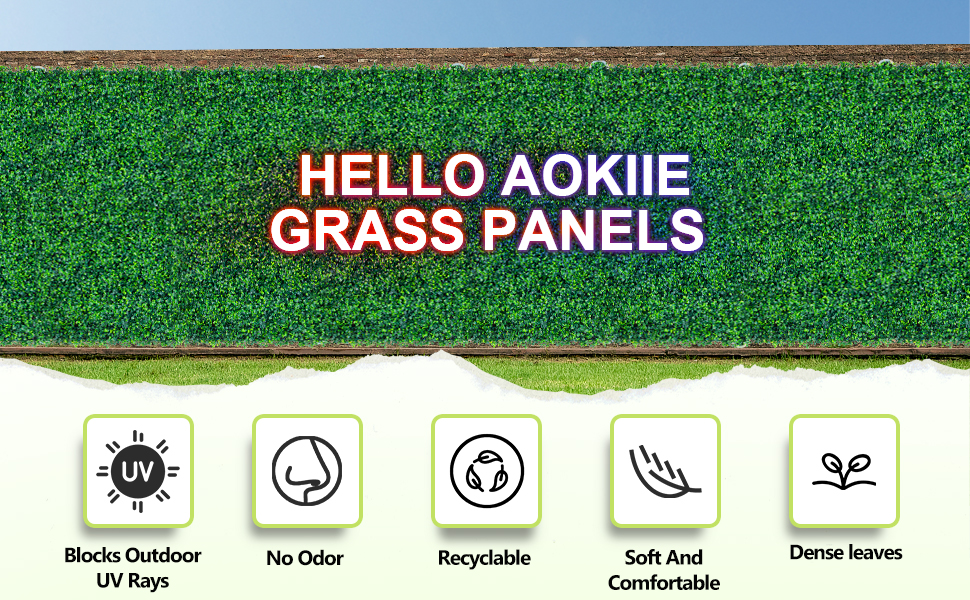 HELLO AOKIIE
GRASS PANELS

UV

Blocks Outdoor UV Rays

No Odor

Recyclable

Soft And Comfortable

Dense leaves